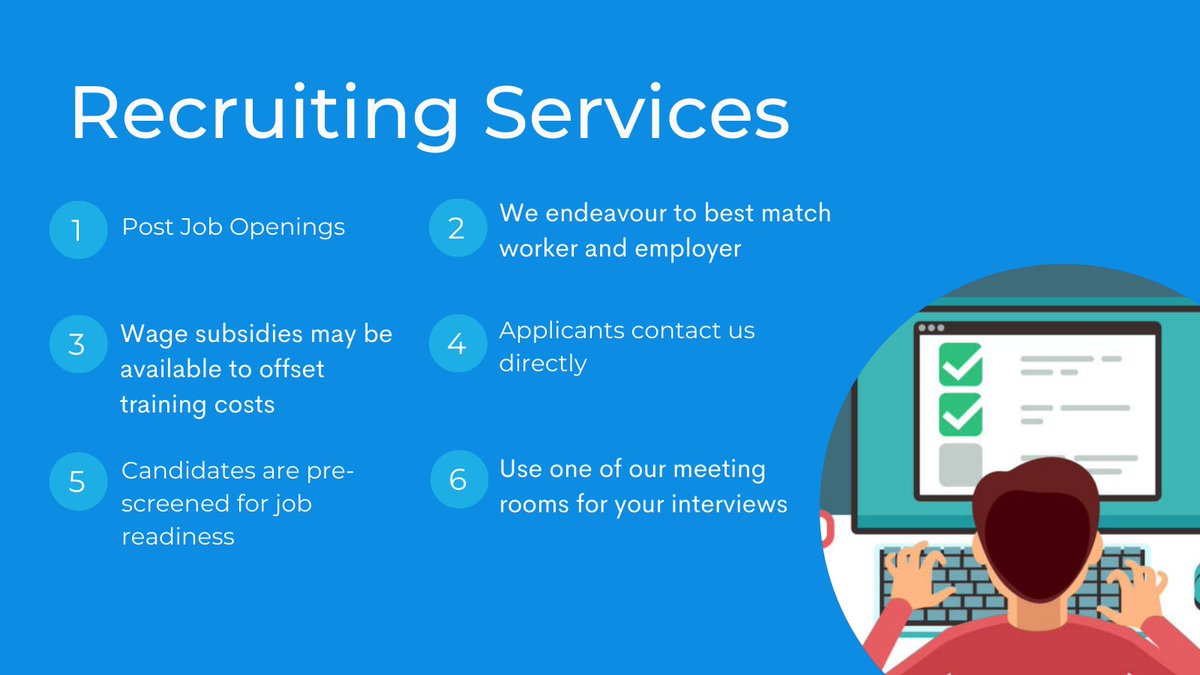 Recruiting Services

1 Post Job Openings

2 We endeavour to best match worker and employer

3 Wage subsidies may be available to offset training costs

4 Applicants contact us directly

5 Candidates are pre-screened for job readiness

6 Use one of our meeting rooms for your interviews